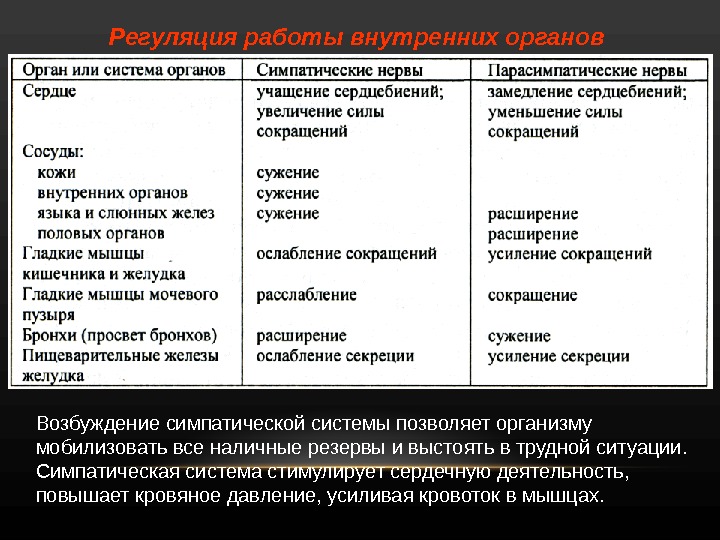 Регуляция работы внутренних органов

| Орган или система органов | Симпатические нервы | Парасимпатические нервы |
|---|---|---|
| Сердце | учащение сердцебиений; увеличение силы сокращений | замедление сердцебиений; уменьшение силы сокращений |
| Сосуды: | | |
| кожи | сужение | |
| внутренних органов | сужение | |
| языка и слюнных желез | сужение | расширение |
| половых органов | | расширение |
| Гладкие мышцы кишечника и желудка | ослабление сокращений | усиление сокращений |
| Гладкие мышцы мочевого пузыря | расслабление | сокращение |
| Бронхи (просвет бронхов) | расширение | сужение |
| Пищеварительные железы желудка | ослабление секреции | усиление секреции |

Возбуждение симпатической системы позволяет организму мобилизовать все наличные резервы и выстоять в трудной ситуации. Симпатическая система стимулирует сердечную деятельность, повышает кровяное давление, усиливая кровоток в мышцах.